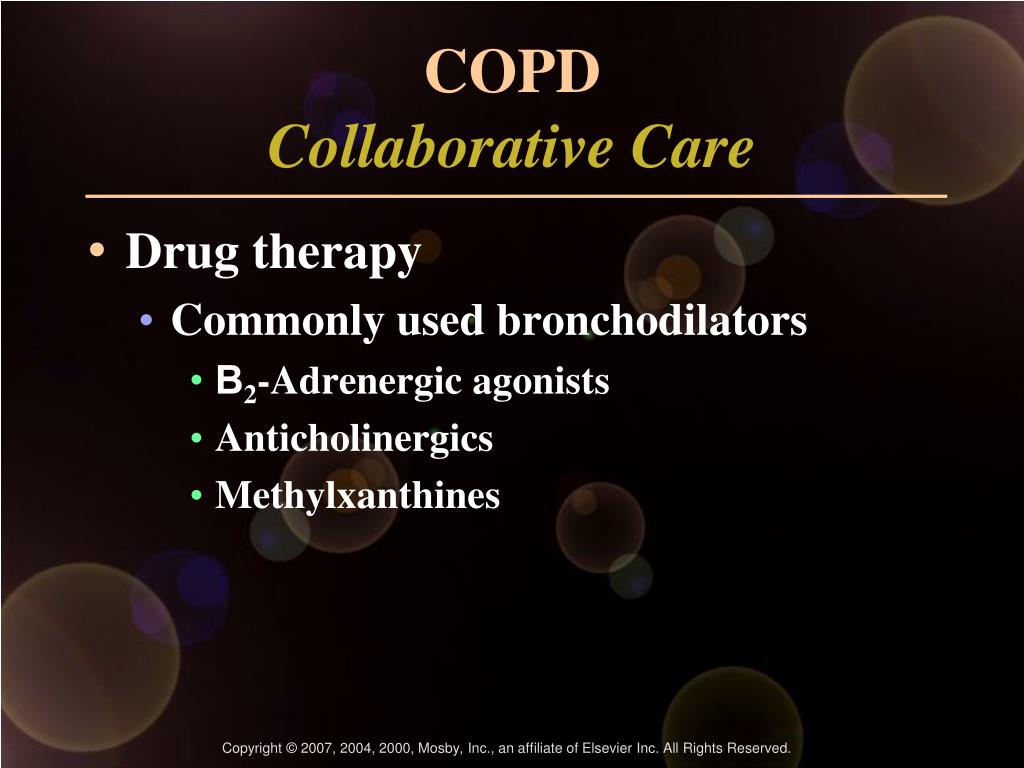 COPD
Collaborative Care

• Drug therapy
• Commonly used bronchodilators
• $B_2$-Adrenergic agonists
• Anticholinergics
• Methylxanthines

Copyright © 2007, 2004, 2000, Mosby, Inc., an affiliate of Elsevier Inc. All Rights Reserved.